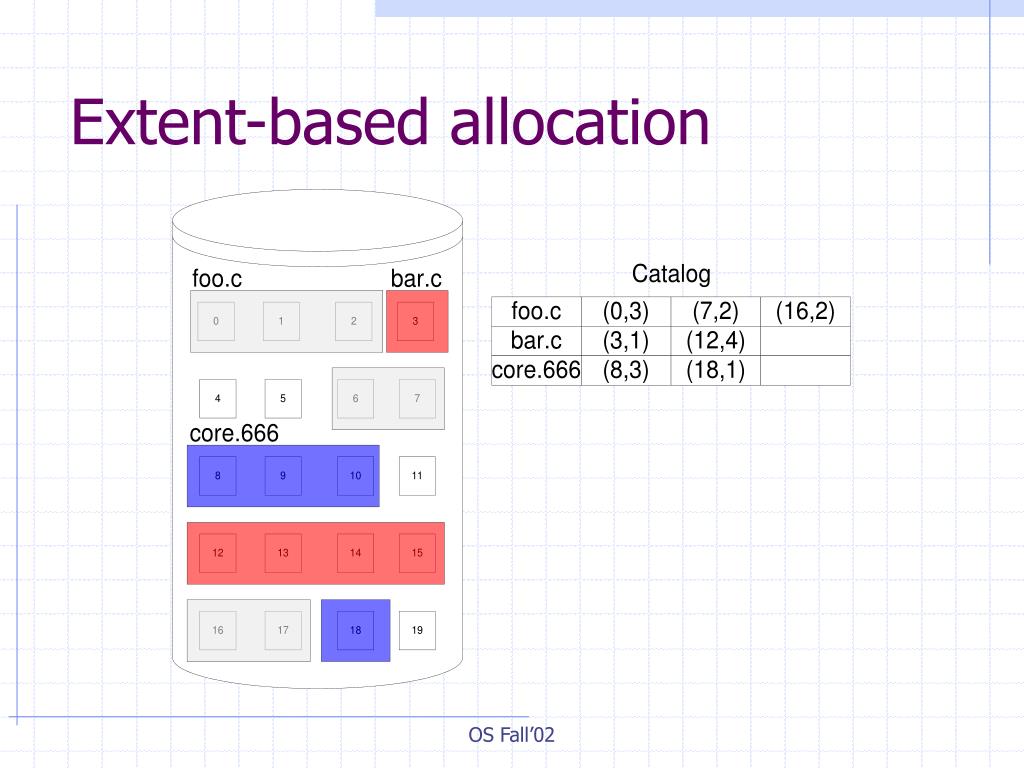 Extent-based allocation

foo.c

bar.c

0 1 2 3

4 5 6 7

core.666

8 9 10 11

12 13 14 15

16 17 18 19

Catalog

| foo.c | (0,3) | (7,2) | (16,2) |
|---|---|---|---|
| bar.c | (3,1) | (12,4) | |
| core.666 | (8,3) | (18,1) | |

OS Fall'02